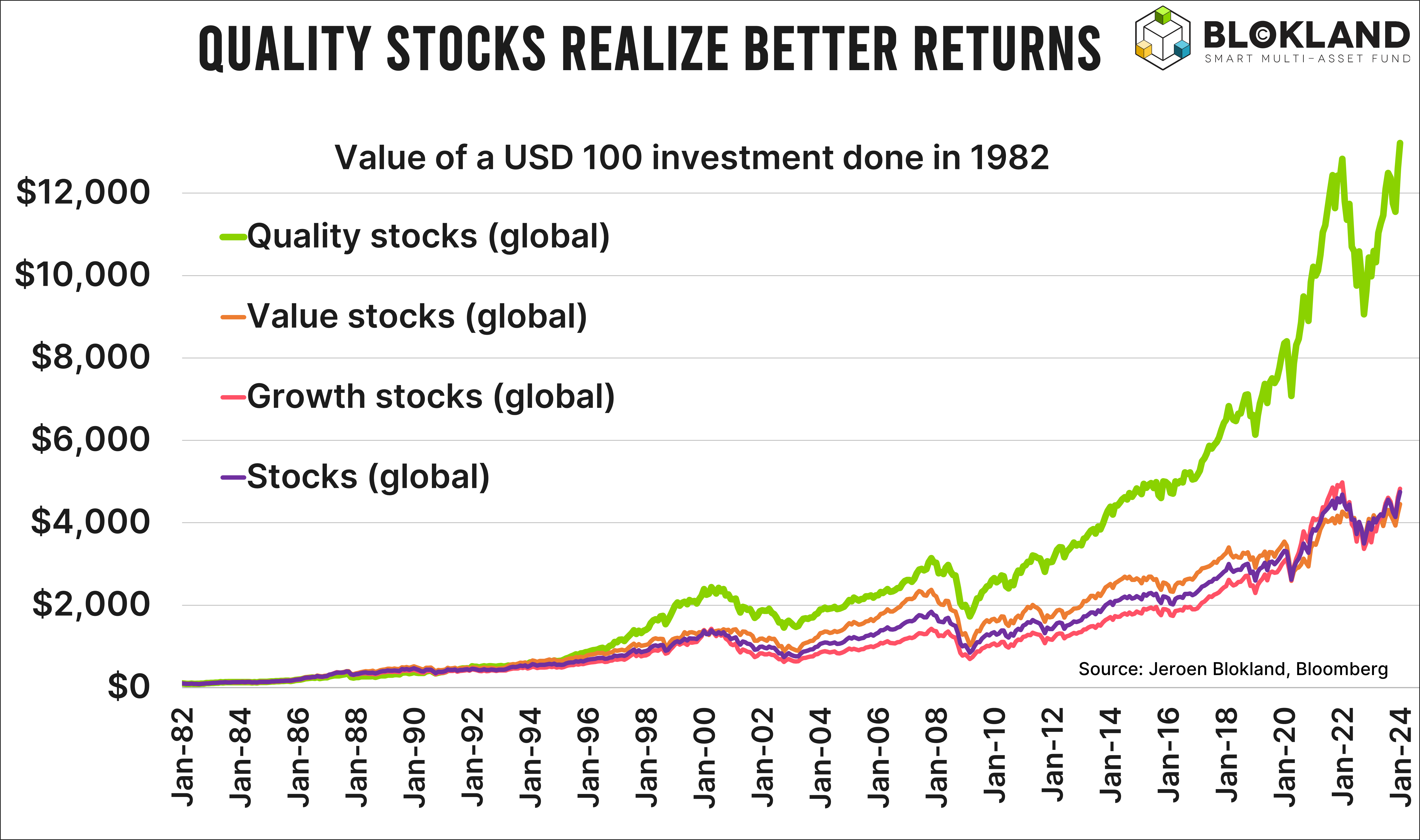 QUALITY STOCKS REALIZE BETTER RETURNS

BLOKLAND
SMART MULTI-ASSET FUND

Value of a USD 100 investment done in 1982

Quality stocks (global)
Value stocks (global)
Growth stocks (global)
Stocks (global)

$12,000
$10,000
$8,000
$6,000
$4,000
$2,000
$0

Source: Jeroen Blokland, Bloomberg

Jan-82
Jan-84
Jan-86
Jan-88
Jan-90
Jan-92
Jan-94
Jan-96
Jan-98
Jan-00
Jan-02
Jan-04
Jan-06
Jan-08
Jan-10
Jan-12
Jan-14
Jan-16
Jan-18
Jan-20
Jan-22
Jan-24